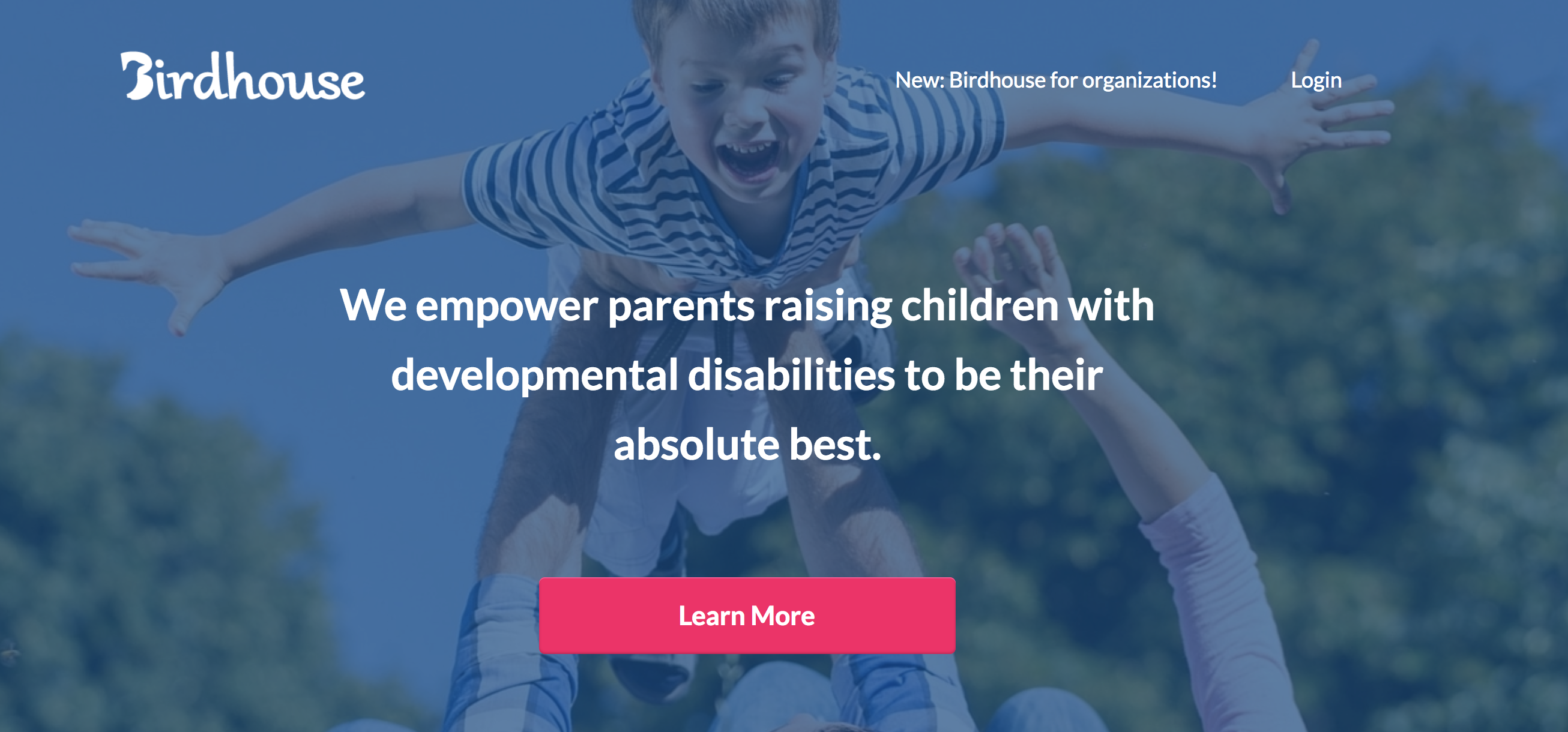 Birdhouse

New: Birdhouse for organizations!

Login

We empower parents raising children with developmental disabilities to be their absolute best.

Learn More